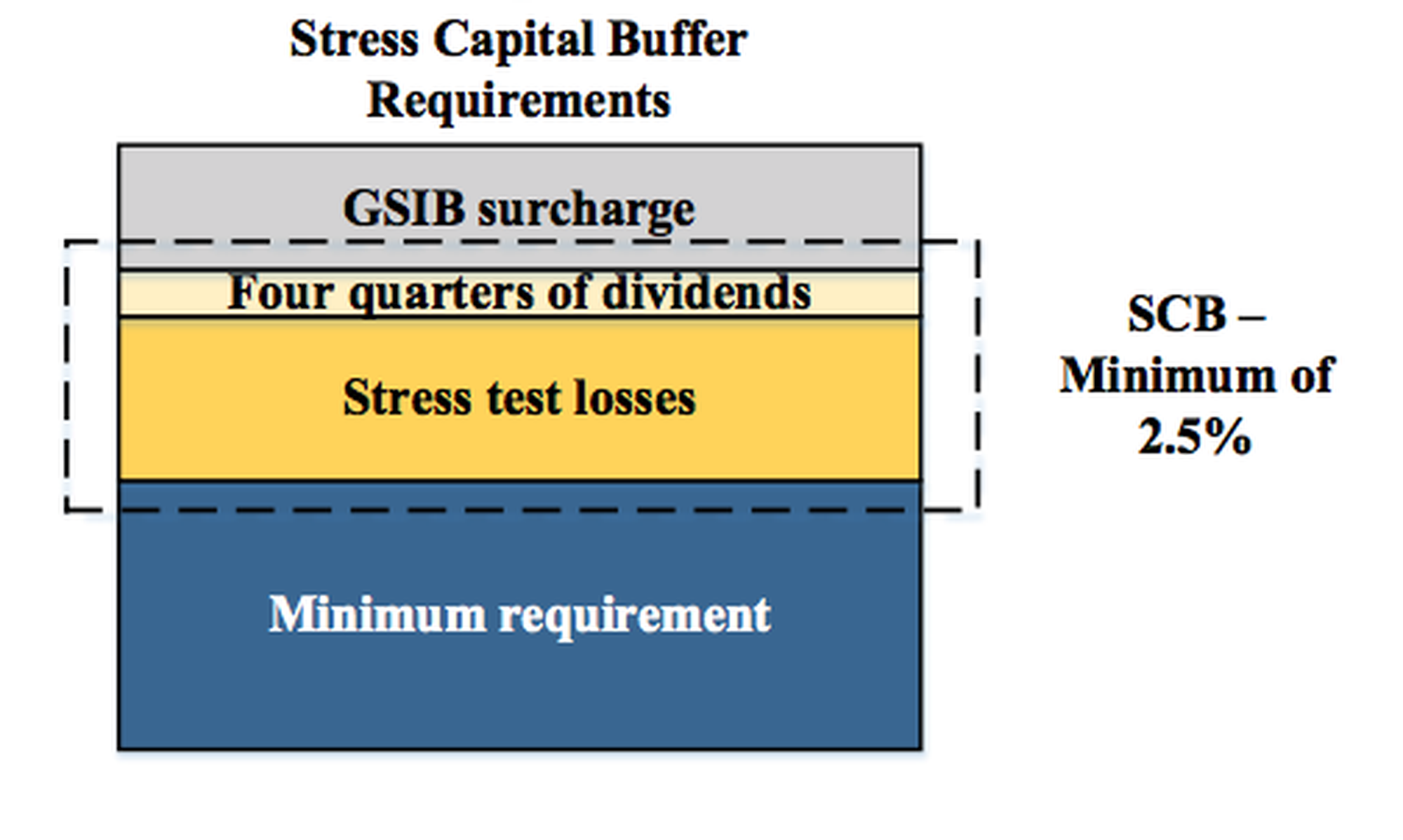 Stress Capital Buffer Requirements

GSIB surcharge

Four quarters of dividends

Stress test losses

Minimum requirement

SCB – Minimum of 2.5%